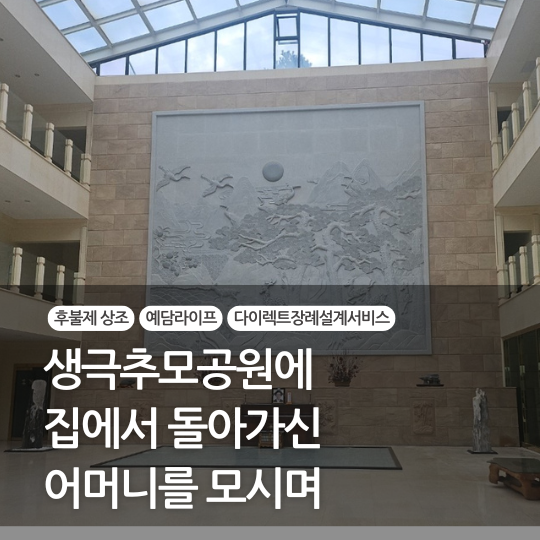 후불제 상조 예담라이프 다이렉트장례설계서비스

생극추모공원에
집에서 돌아가신
어머니를 모시며